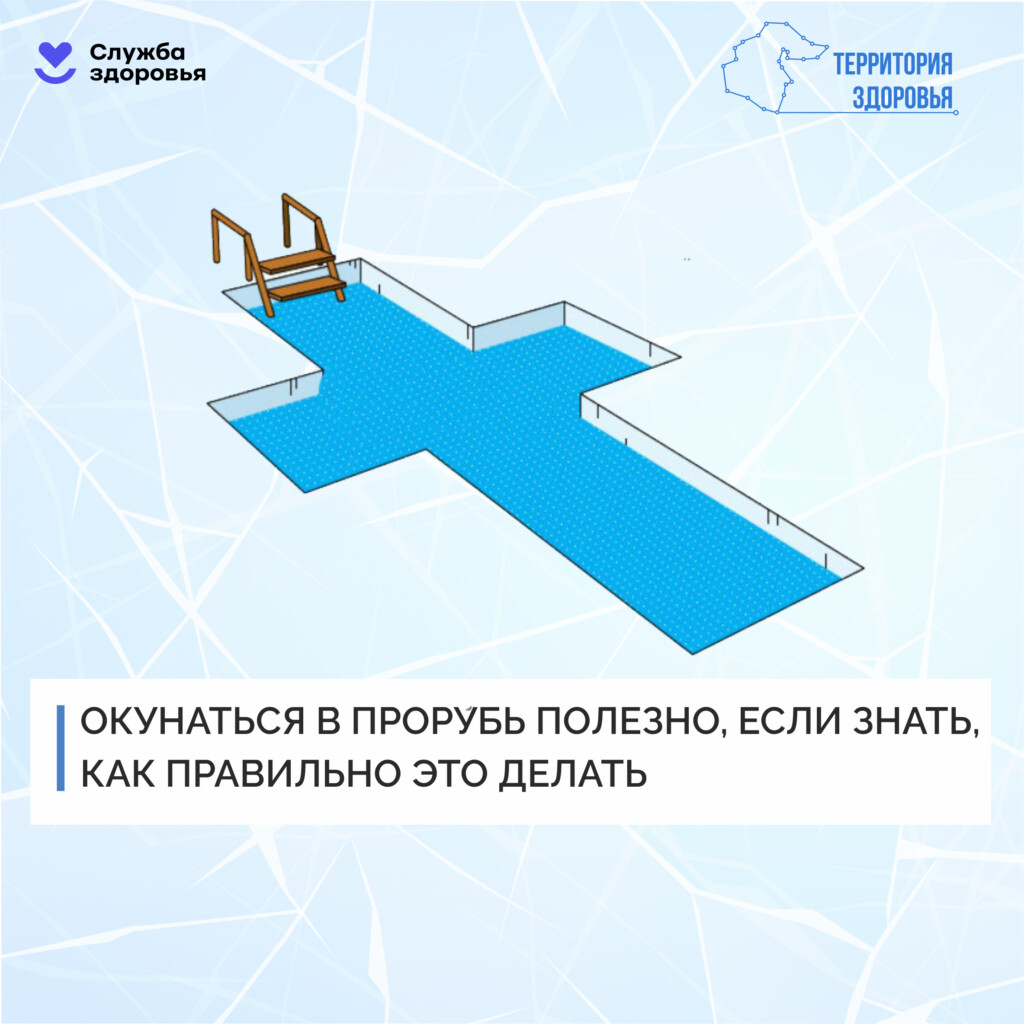 Служба здоровья

ТЕРРИТОРИЯ ЗДОРОВЬЯ

ОКУНАТЬСЯ В ПРОРУБЬ ПОЛЕЗНО, ЕСЛИ ЗНАТЬ, КАК ПРАВИЛЬНО ЭТО ДЕЛАТЬ